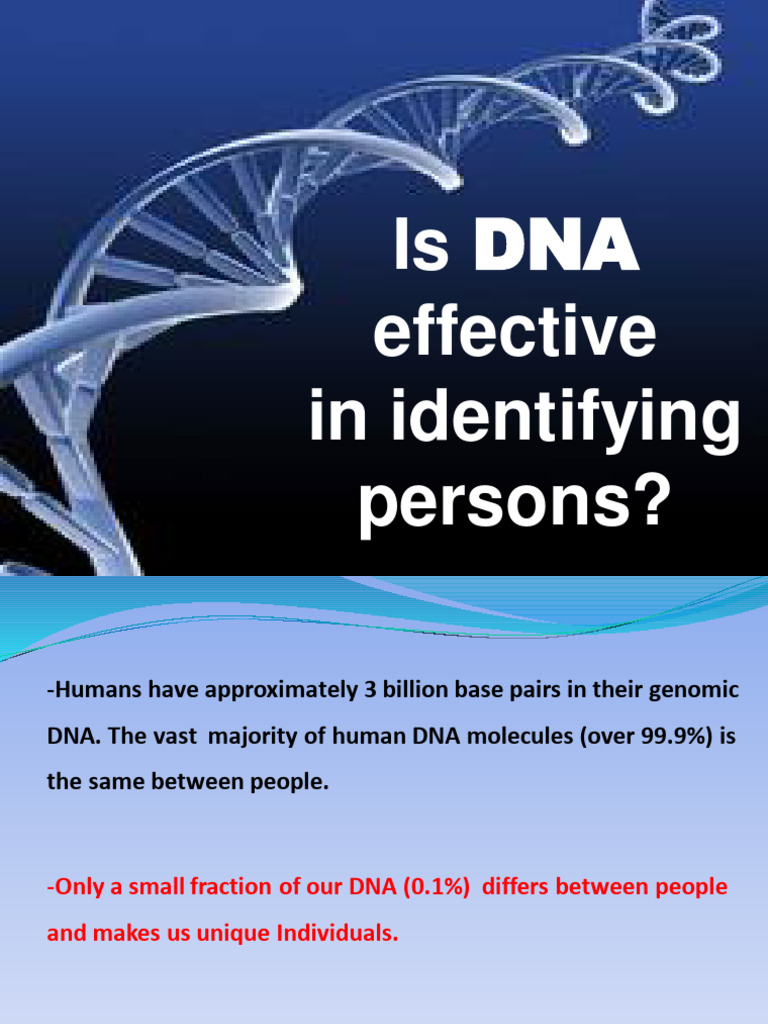 Is DNA effective in identifying persons?

-Humans have approximately 3 billion base pairs in their genomic DNA. The vast majority of human DNA molecules (over 99.9%) is the same between people.

-Only a small fraction of our DNA (0.1%) differs between people and makes us unique Individuals.